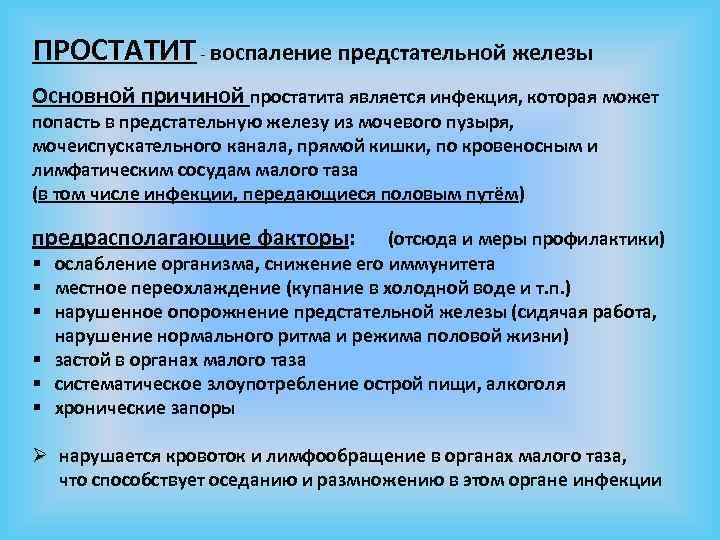 ПРОСТАТИТ - воспаление предстательной железы

Основной причиной простатита является инфекция, которая может попасть в предстательную железу из мочевого пузыря, мочеиспускательного канала, прямой кишки, по кровеносным и лимфатическим сосудам малого таза
(в том числе инфекции, передающиеся половым путём)

предрасполагающие факторы: (отсюда и меры профилактики)
▪ ослабление организма, снижение его иммунитета
▪ местное переохлаждение (купание в холодной воде и т.п.)
▪ нарушенное опорожнение предстательной железы (сидячая работа, нарушение нормального ритма и режима половой жизни)
▪ застой в органах малого таза
▪ систематическое злоупотребление острой пищи, алкоголя
▪ хронические запоры

➢ нарушается кровоток и лимфообращение в органах малого таза, что способствует оседанию и размножению в этом органе инфекции